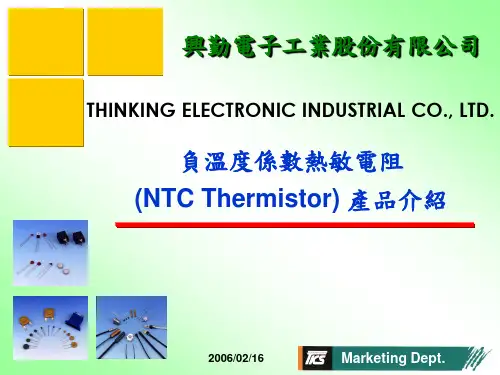 興勤電子工業股份有限公司

THINKING ELECTRONIC INDUSTRIAL CO., LTD.

負溫度係數熱敏電阻
(NTC Thermistor) 產品介紹

2006/02/16

TKS Marketing Dept.